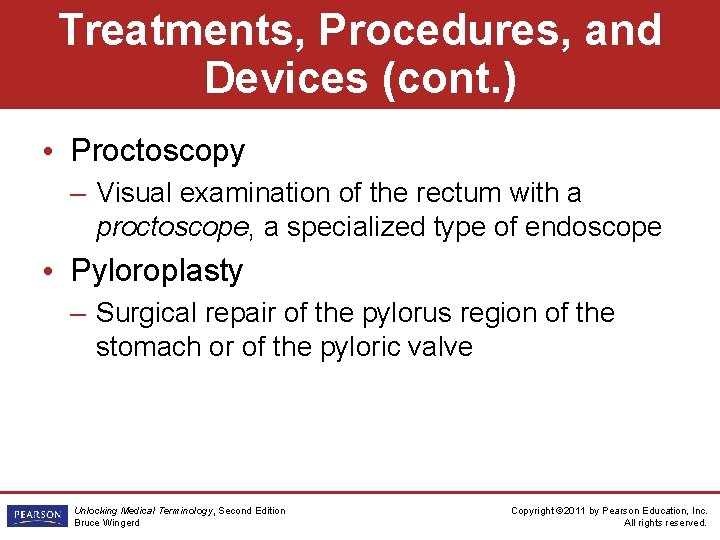 Treatments, Procedures, and Devices (cont.)

• Proctoscopy
– Visual examination of the rectum with a proctoscope, a specialized type of endoscope

• Pyloroplasty
– Surgical repair of the pylorus region of the stomach or of the pyloric valve

PEARSON

Unlocking Medical Terminology, Second Edition
Bruce Wingerd

Copyright ©2011 by Pearson Education, Inc.
All rights reserved.